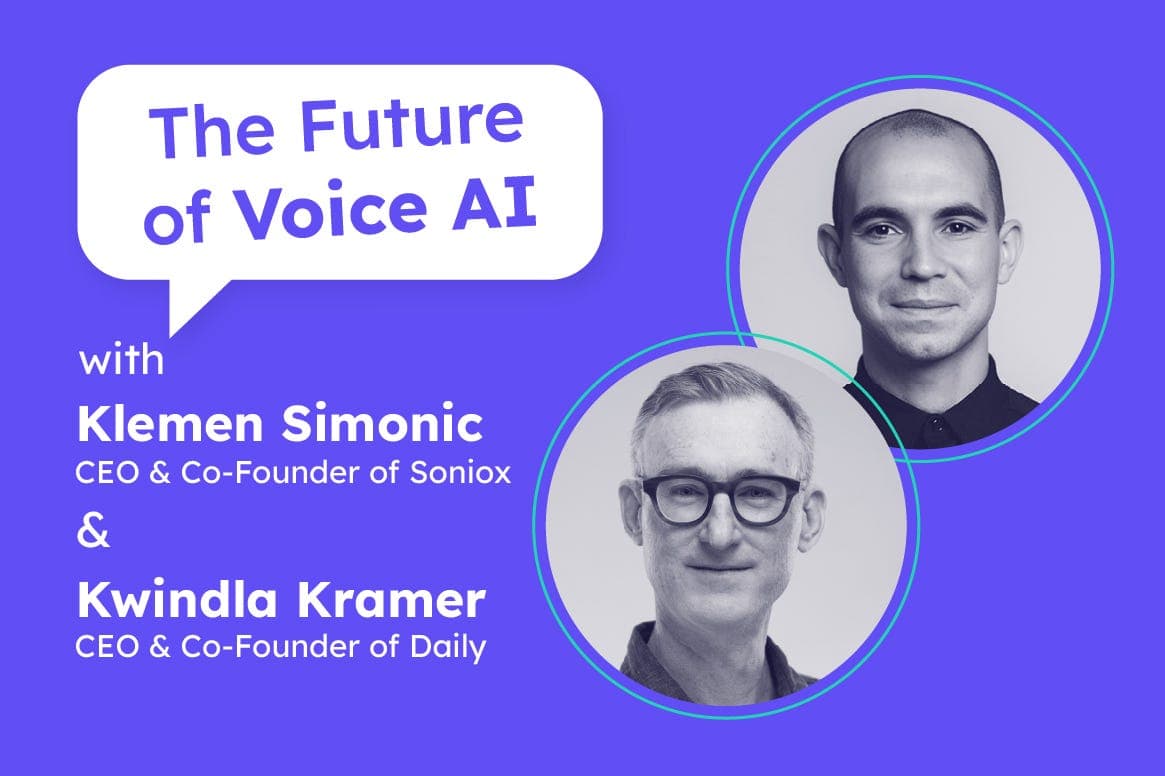 The Future of Voice AI

with
Klemen Simonic
CEO & Co-Founder of Soniox
&
Kwindla Kramer
CEO & Co-Founder of Daily